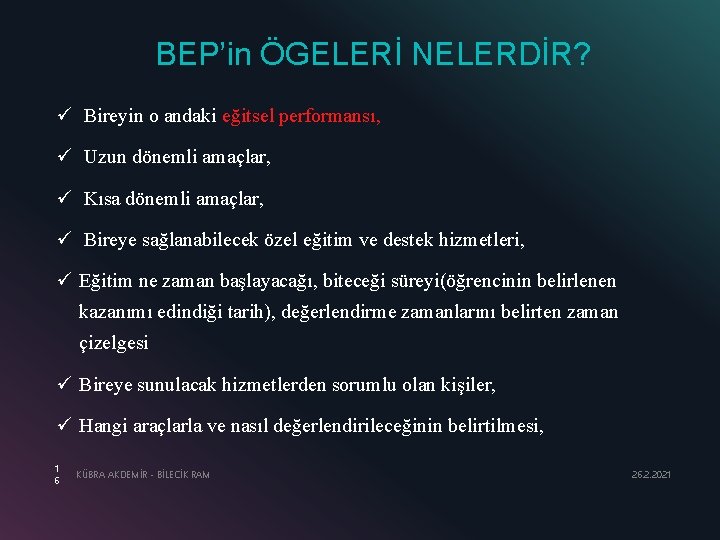 BEP'in ÖGELERİ NELERDİR?

✓ Bireyin o andaki eğitsel performansı,

✓ Uzun dönemli amaçlar,

✓ Kısa dönemli amaçlar,

✓ Bireye sağlanabilecek özel eğitim ve destek hizmetleri,

✓ Eğitim ne zaman başlayacağı, biteceği süreyi(öğrencinin belirlenen kazanımı edindiği tarih), değerlendirme zamanlarını belirten zaman çizelgesi

✓ Bireye sunulacak hizmetlerden sorumlu olan kişiler,

✓ Hangi araçlarla ve nasıl değerlendirileceğinin belirtilmesi,

16

KÜBRA AKDEMİR - BİLECİK RAM

26.2.2021